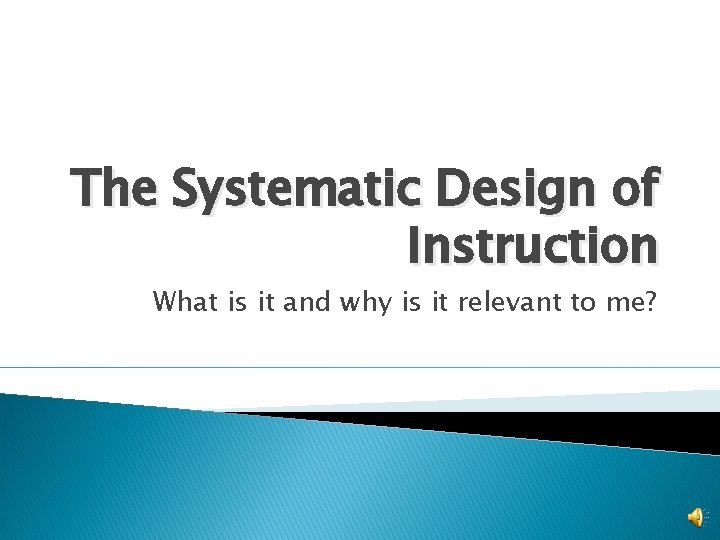 The Systematic Design of Instruction

What is it and why is it relevant to me?